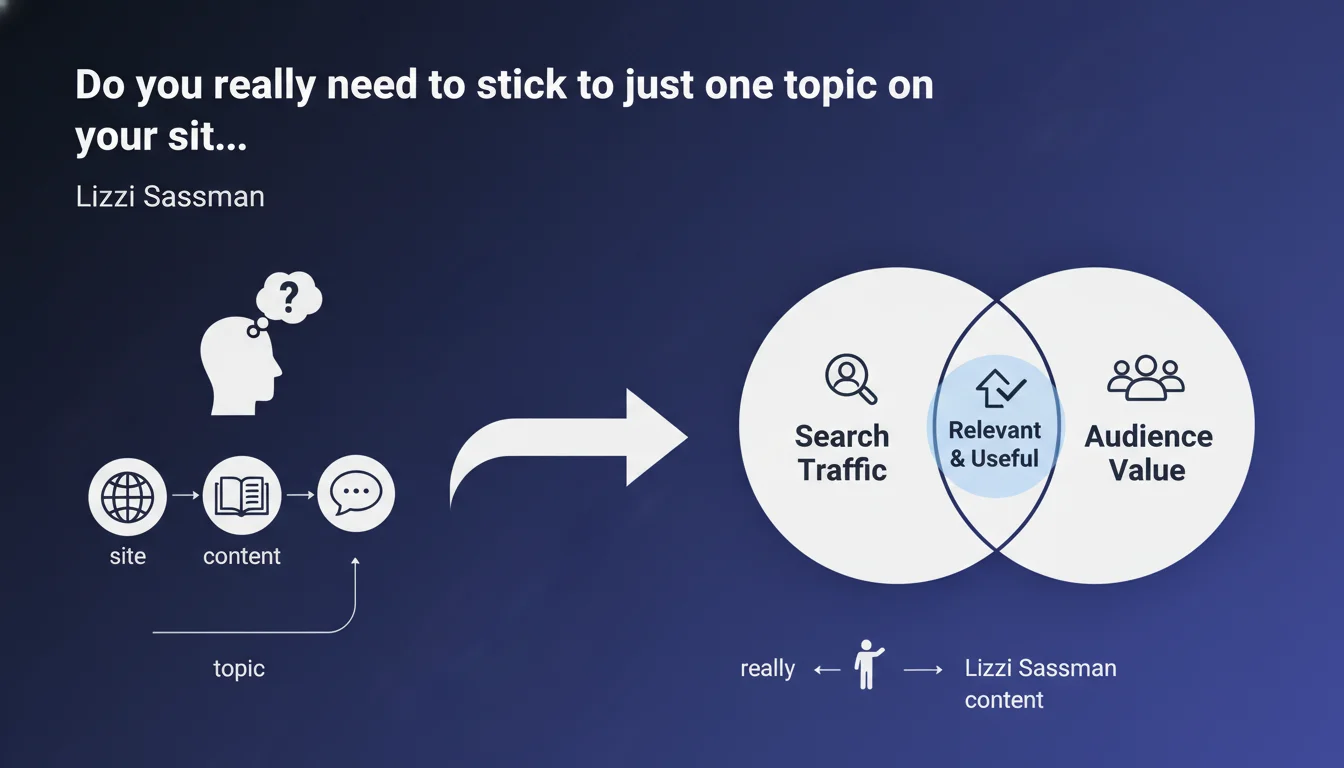 Do you really need to stick to just one topic on your sit...

Lizzi Sassman

?

site
content
topic

Search Traffic
Relevant & Useful
Audience Value

really
Lizzi Sassman content